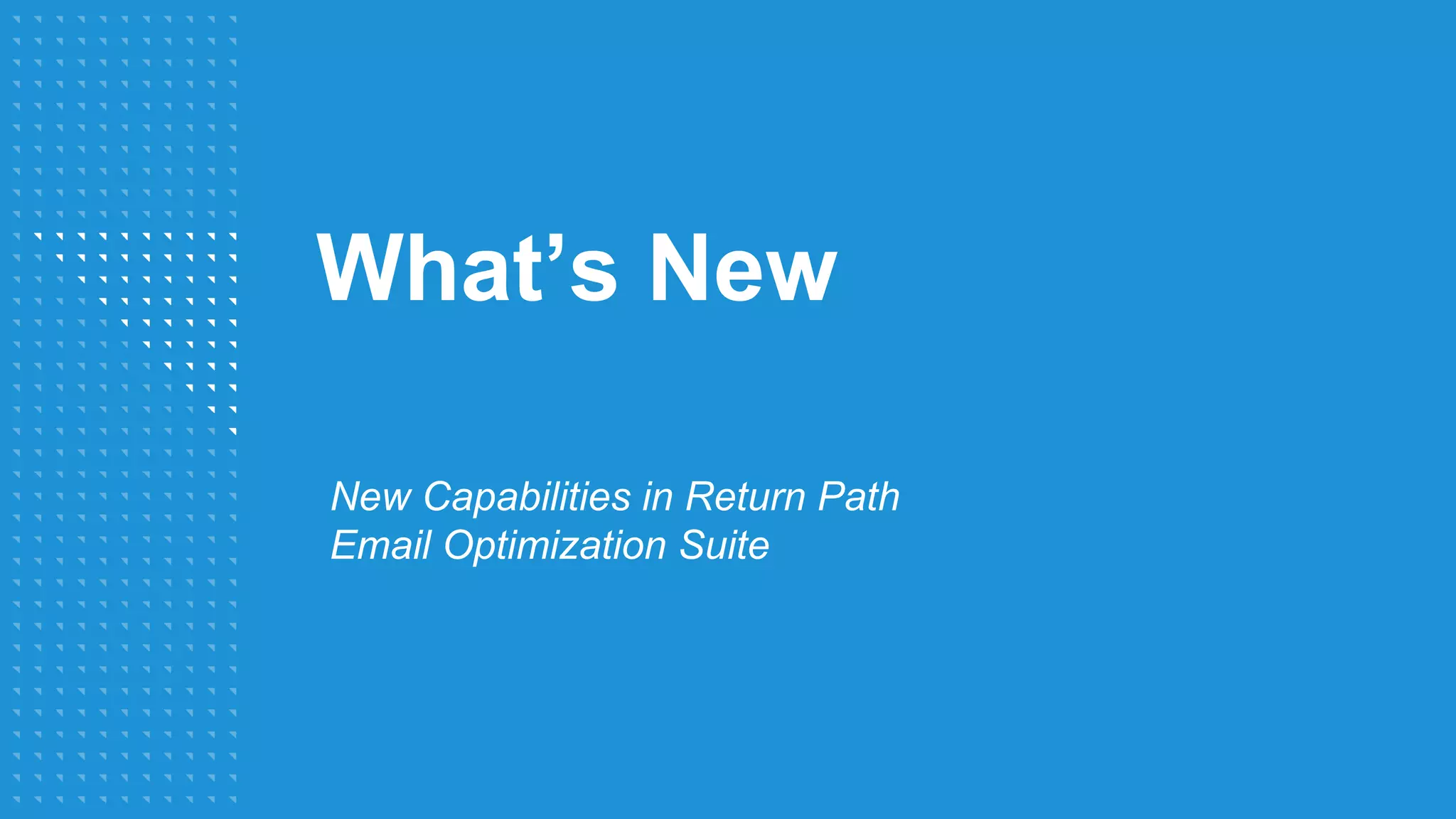 What’s New

New Capabilities in Return Path Email Optimization Suite